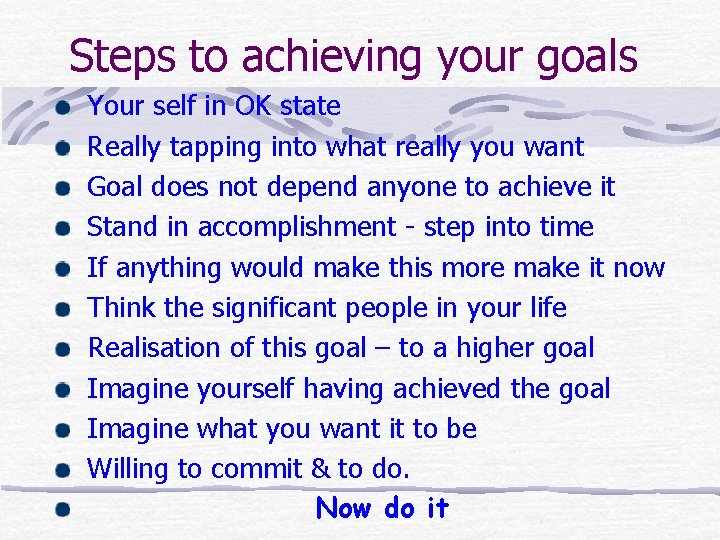 Steps to achieving your goals

- Your self in OK state
- Really tapping into what really you want
- Goal does not depend anyone to achieve it
- Stand in accomplishment - step into time
- If anything would make this more make it now
- Think the significant people in your life
- Realisation of this goal – to a higher goal
- Imagine yourself having achieved the goal
- Imagine what you want it to be
- Willing to commit & to do.
- Now do it